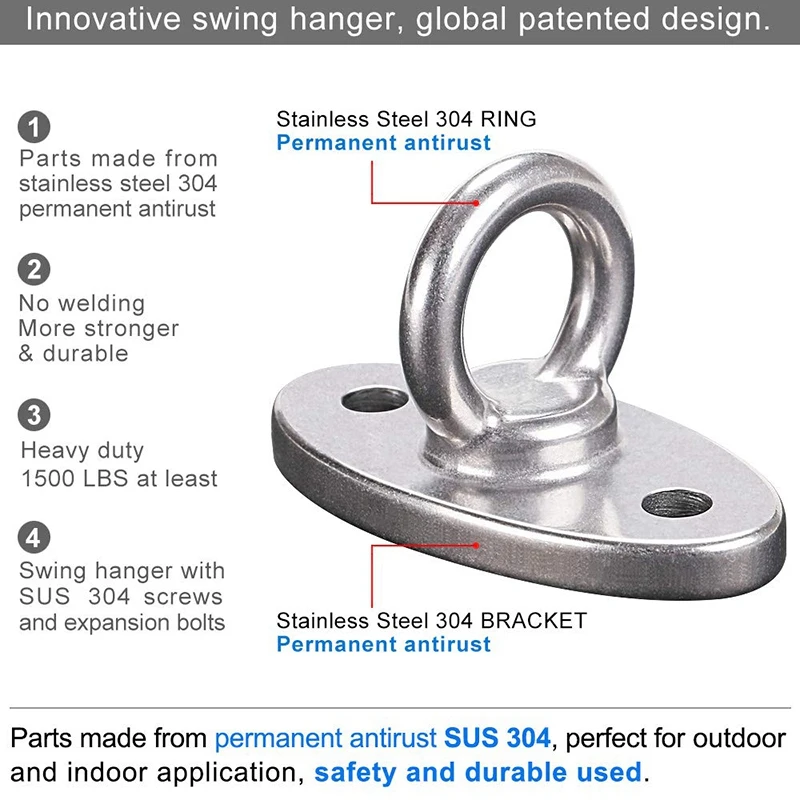 Innovative swing hanger, global patented design.

1
Parts made from stainless steel 304 permanent antirust

2
No welding
More stronger
& durable

3
Heavy duty
1500 LBS at least

4
Swing hanger with SUS 304 screws and expansion bolts

Stainless Steel 304 RING
Permanent antirust

Stainless Steel 304 BRACKET
Permanent antirust

Parts made from permanent antirust SUS 304, perfect for outdoor and indoor application, safety and durable used.